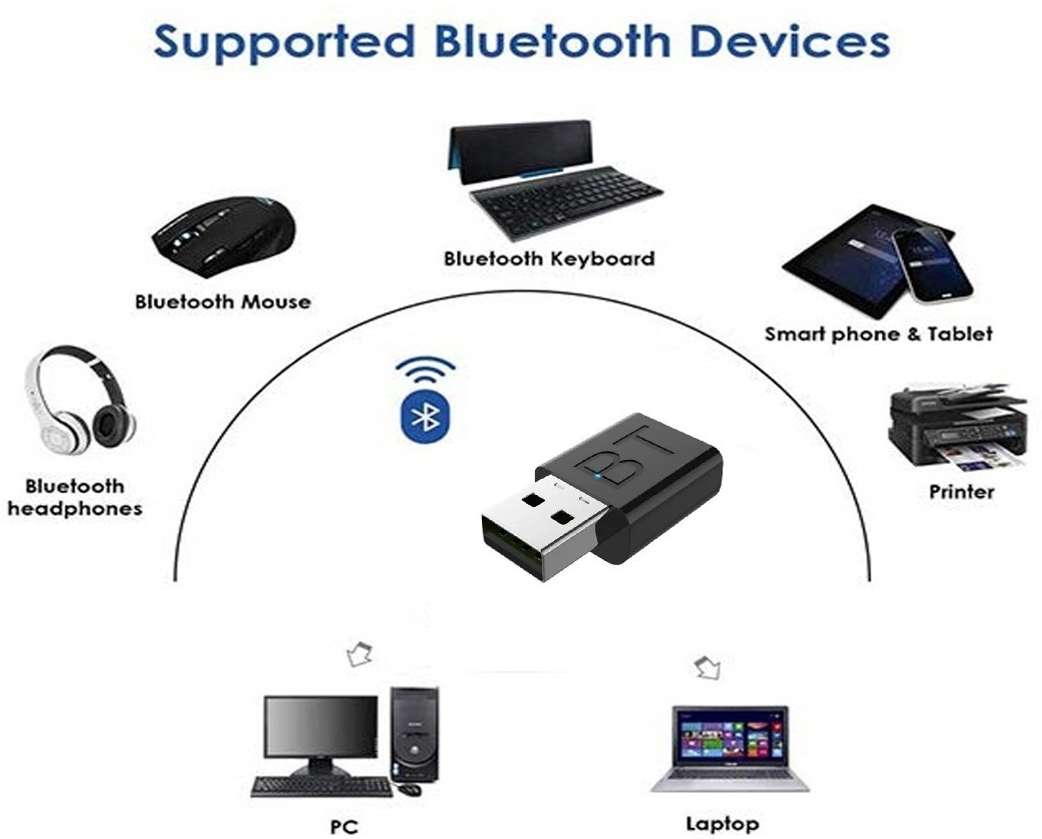 Supported Bluetooth Devices

Bluetooth Keyboard

Bluetooth Mouse

Smart phone & Tablet

Bluetooth headphones

BT

Printer

PC

Laptop